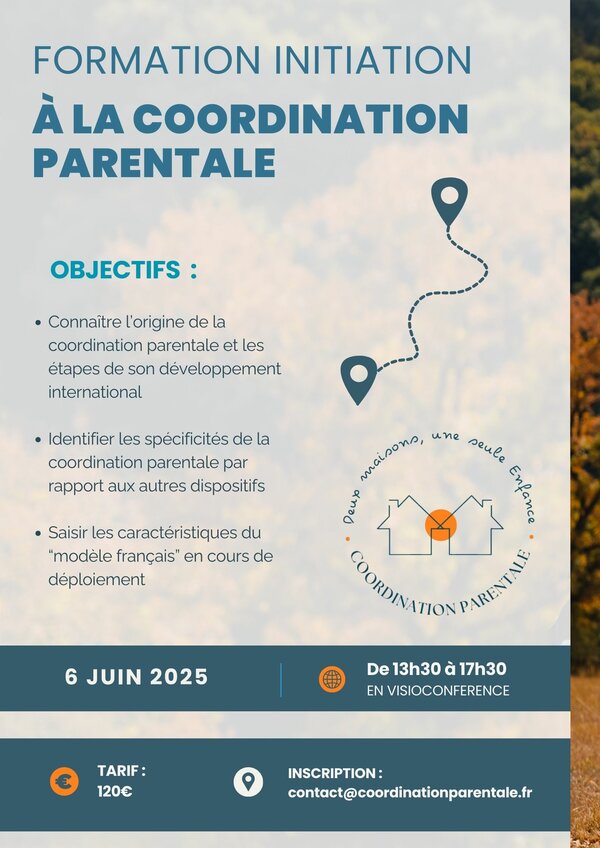 FORMATION INITIATION
À LA COORDINATION PARENTALE

OBJECTIFS :

• Connaître l'origine de la coordination parentale et les étapes de son développement international

• Identifier les spécificités de la coordination parentale par rapport aux autres dispositifs

• Saisir les caractéristiques du "modèle français" en cours de déploiement

Deux maisons, une seule Enfance
COORDINATION PARENTALE

6 JUIN 2025

De 13h30 à 17h30
EN VISIOCONFERENCE

TARIF :
120€

INSCRIPTION :
contact@coordinationparentale.fr